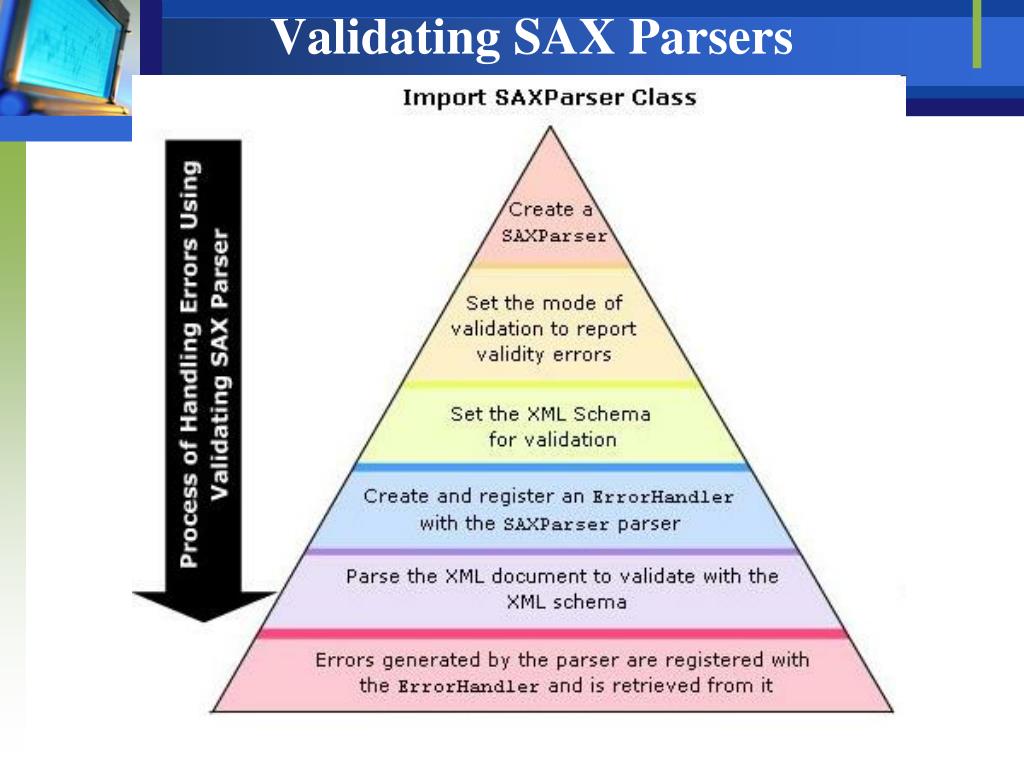 Validating SAX Parsers

Import SAXParser Class

Process of Handling Errors Using Validating SAX Parser

Create a SAXParser

Set the mode of validation to report validity errors

Set the XML Schema for validation

Create and register an ErrorHandler with the SAXParser parser

Parse the XML document to validate with the XML schema

Errors generated by the parser are registered with the ErrorHandler and is retrieved from it